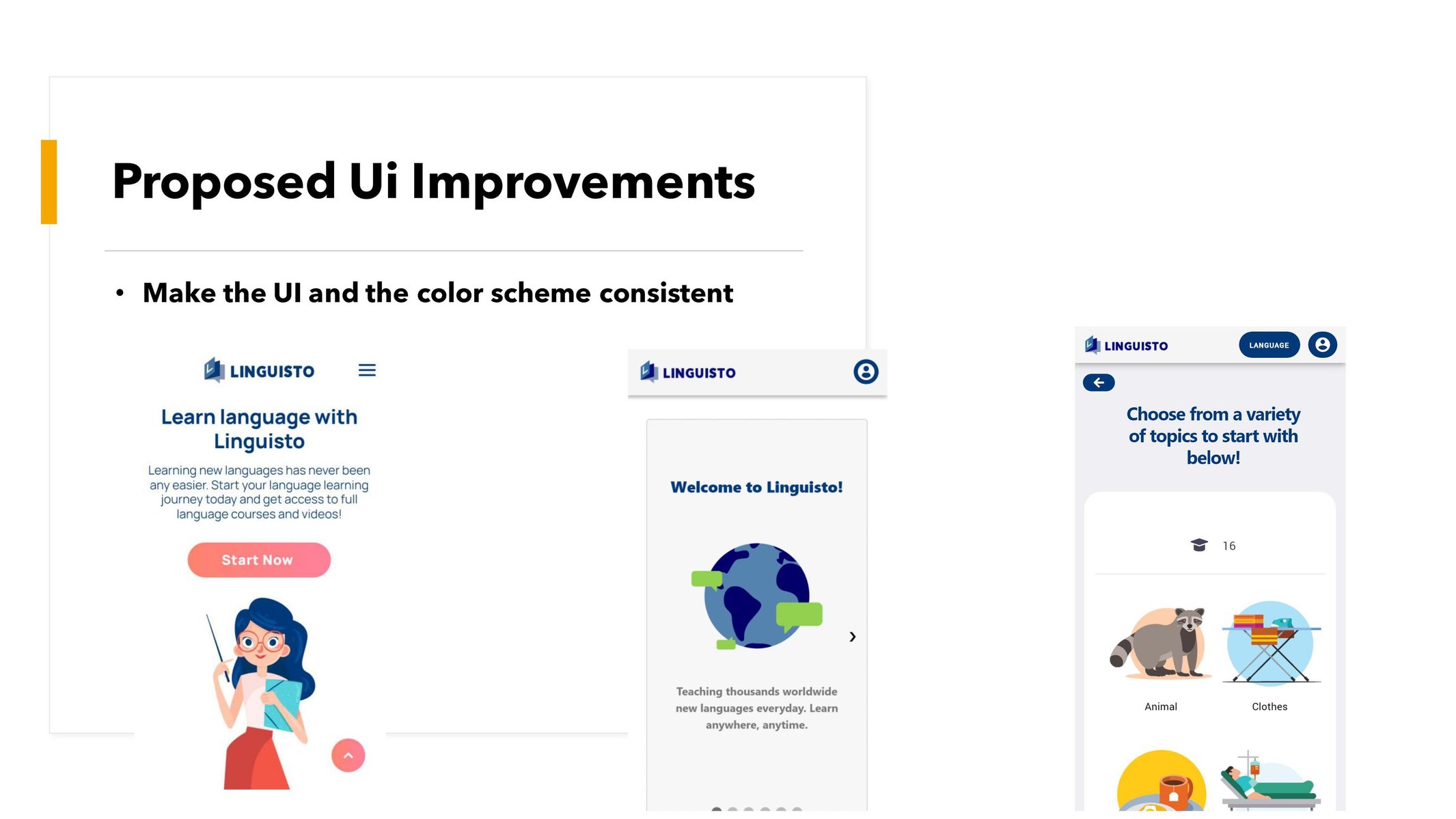 Proposed Ui Improvements

• Make the UI and the color scheme consistent

LINGUISTO

Learn language with Linguisto

Learning new languages has never been any easier. Start your language learning journey today and get access to full language courses and videos!

Start Now

LINGUISTO

Welcome to Linguisto!

Teaching thousands worldwide new languages everyday. Learn anywhere, anytime.

LINGUISTO LANGUAGE

Choose from a variety of topics to start with below!

16

Animal

Clothes